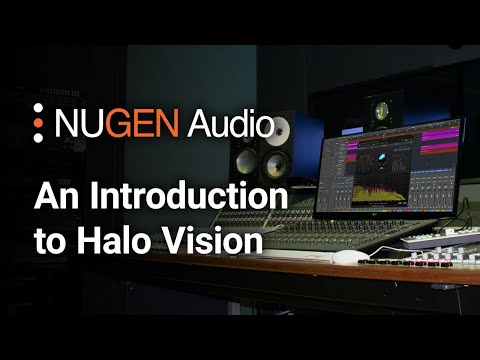 NUGEN Audio

An Introduction to Halo Vision